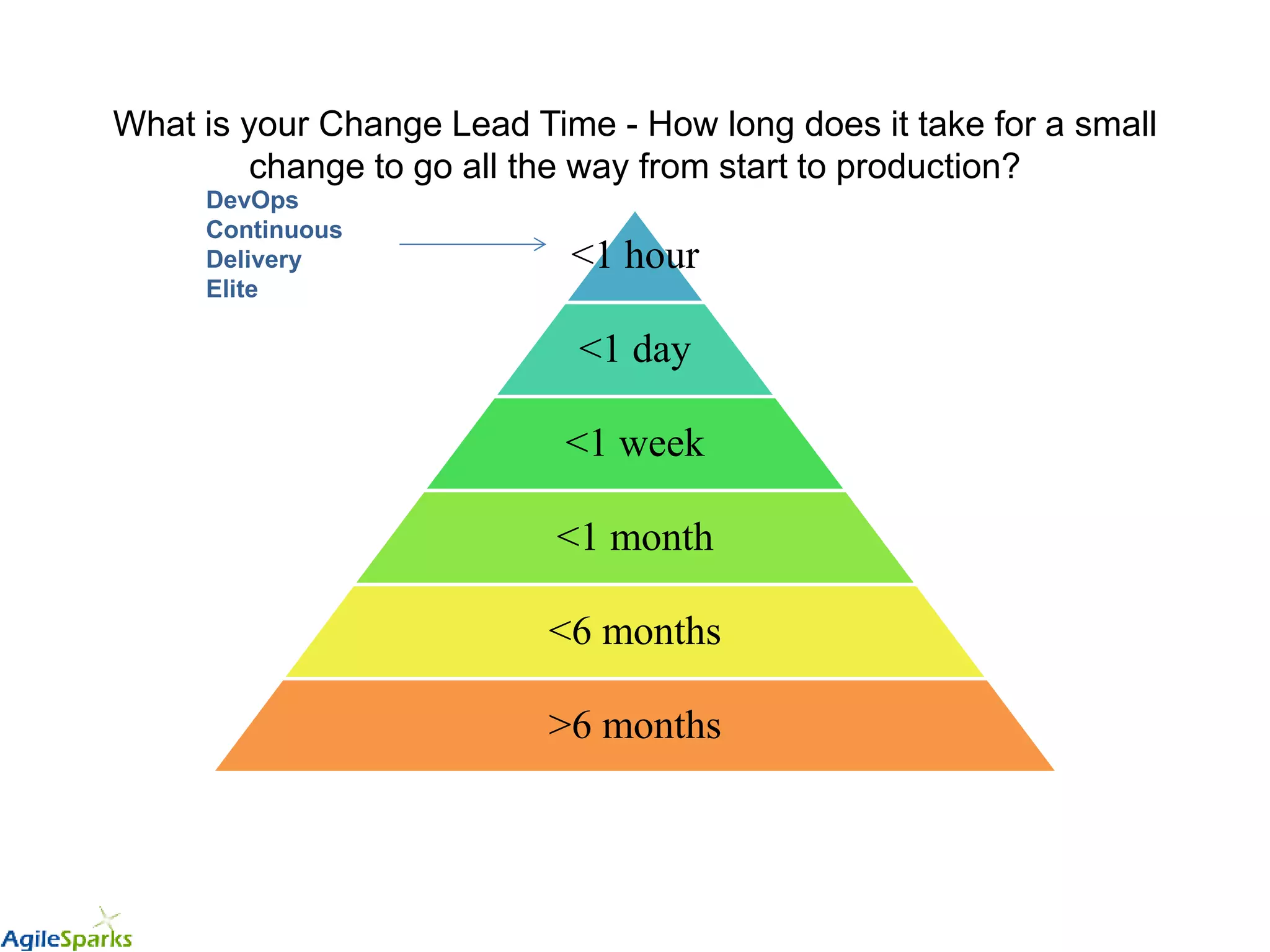 What is your Change Lead Time - How long does it take for a small change to go all the way from start to production?

DevOps
Continuous
Delivery
Elite

<1 hour

<1 day

<1 week

<1 month

<6 months

>6 months

AgileSparks